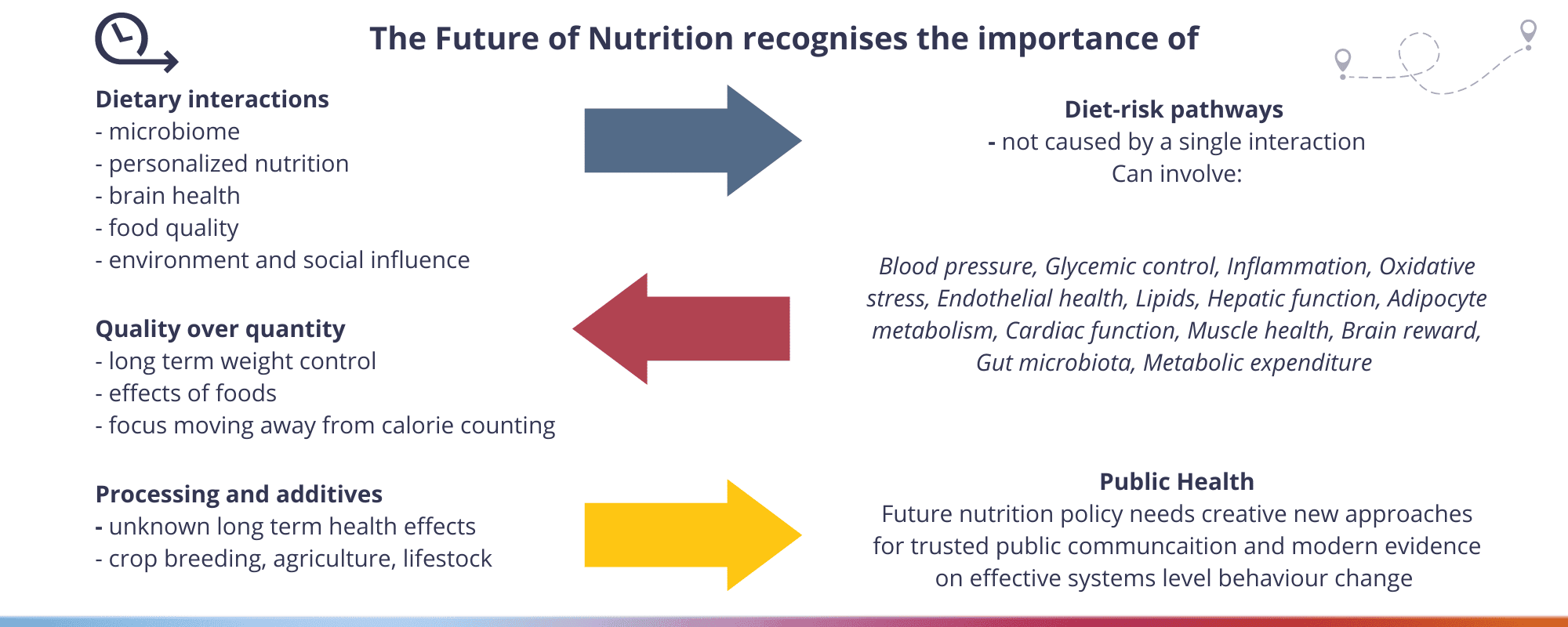 The Future of Nutrition recognises the importance of

Dietary interactions
- microbiome
- personalized nutrition
- brain health
- food quality
- environment and social influence

Quality over quantity
- long term weight control
- effects of foods
- focus moving away from calorie counting

Processing and additives
- unknown long term health effects
- crop breeding, agriculture, lifestock

Diet-risk pathways
- not caused by a single interaction
Can involve:

Blood pressure, Glycemic control, Inflammation, Oxidative stress, Endothelial health, Lipids, Hepatic function, Adipocyte metabolism, Cardiac function, Muscle health, Brain reward, Gut microbiota, Metabolic expenditure

Public Health
Future nutrition policy needs creative new approaches for trusted public communcaition and modern evidence on effective systems level behaviour change